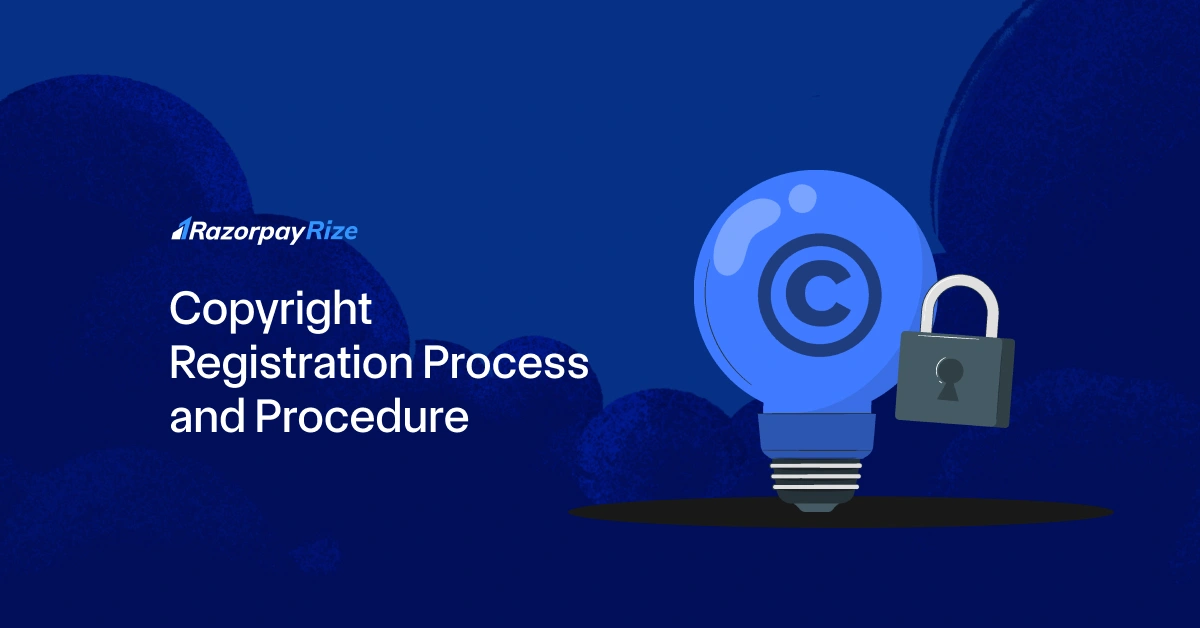 RazorpayRize

Copyright Registration Process and Procedure

©